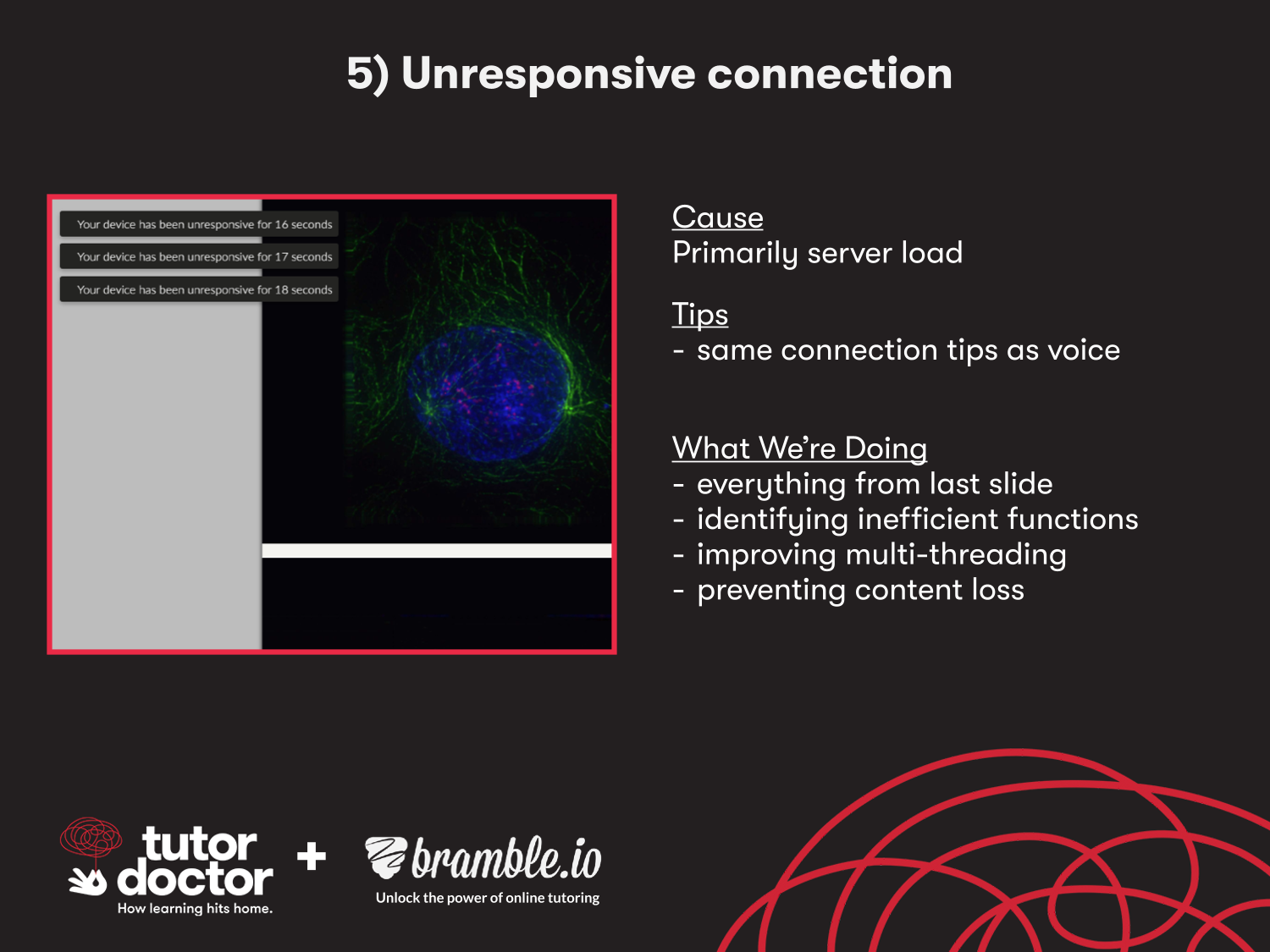 5) Unresponsive connection

Your device has been unresponsive for 16 seconds

Your device has been unresponsive for 17 seconds

Your device has been unresponsive for 18 seconds

Cause
Primarily server load

Tips
- same connection tips as voice

What We're Doing
- everything from last slide
- identifying inefficient functions
- improving multi-threading
- preventing content loss

tutor doctor
How learning hits home.

+

bramble.io
Unlock the power of online tutoring